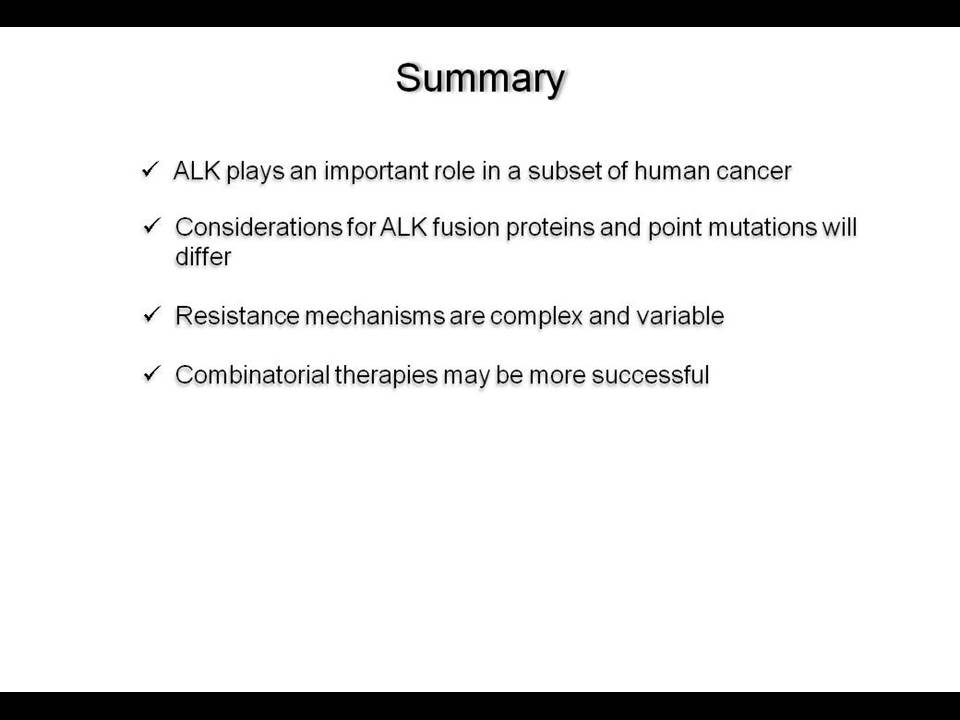 Summary

✓ ALK plays an important role in a subset of human cancer

✓ Considerations for ALK fusion proteins and point mutations will differ

✓ Resistance mechanisms are complex and variable

✓ Combinatorial therapies may be more successful